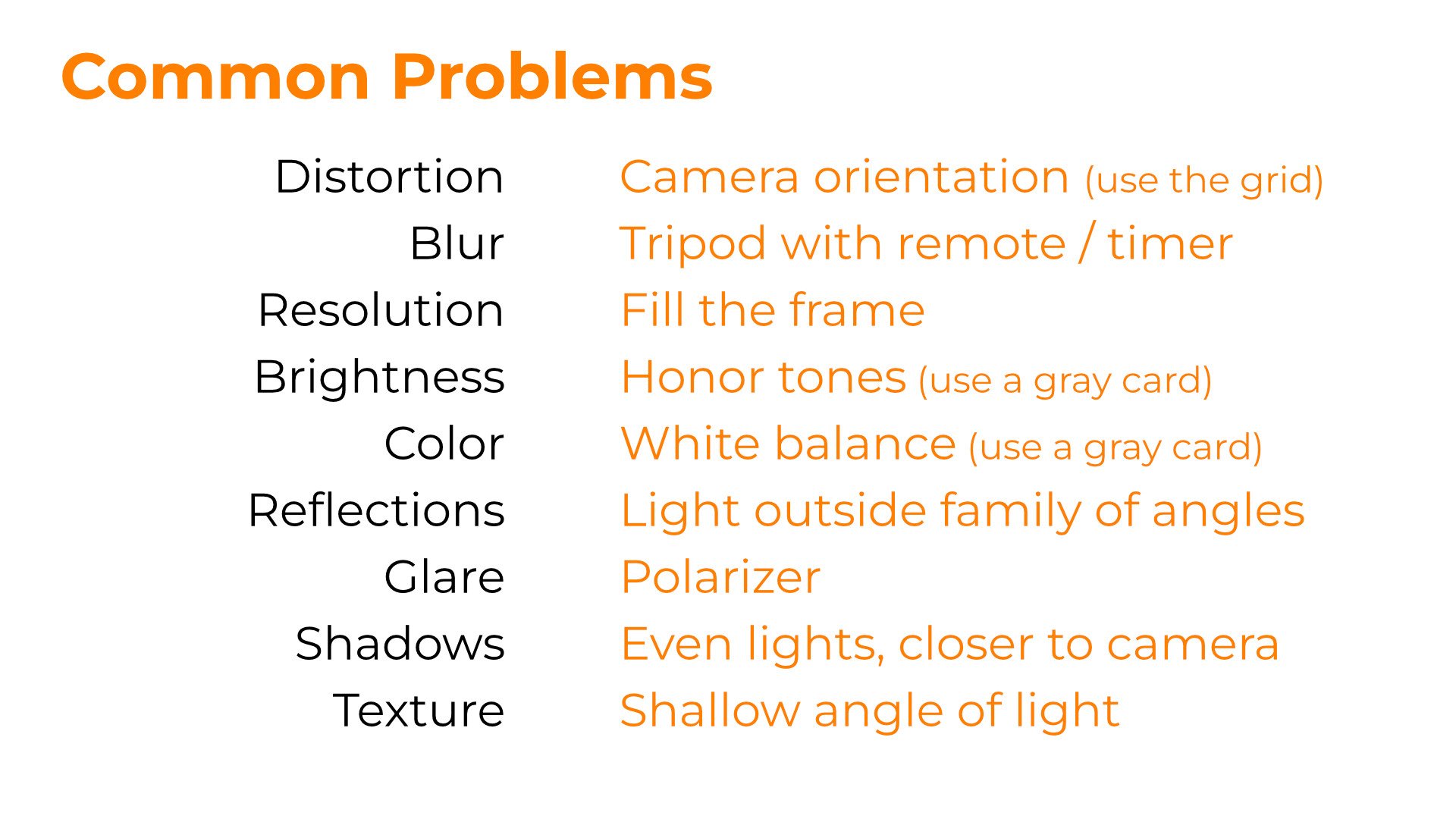 Common Problems

Distortion Camera orientation (use the grid)
Blur Tripod with remote / timer
Resolution Fill the frame
Brightness Honor tones (use a gray card)
Color White balance (use a gray card)
Reflections Light outside family of angles
Glare Polarizer
Shadows Even lights, closer to camera
Texture Shallow angle of light